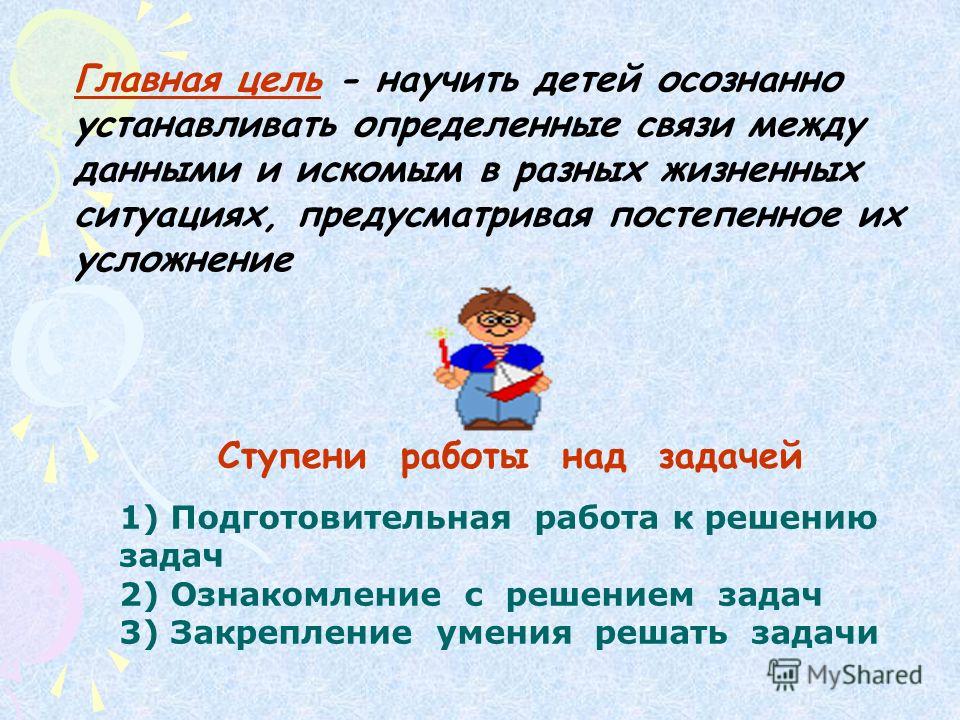 Главная цель - научить детей осознанно устанавливать определенные связи между данными и искомым в разных жизненных ситуациях, предусматривая постепенное их усложнение

Ступени работы над задачей

1) Подготовительная работа к решению задач
2) Ознакомление с решением задач
3) Закрепление умения решать задачи

MyShared